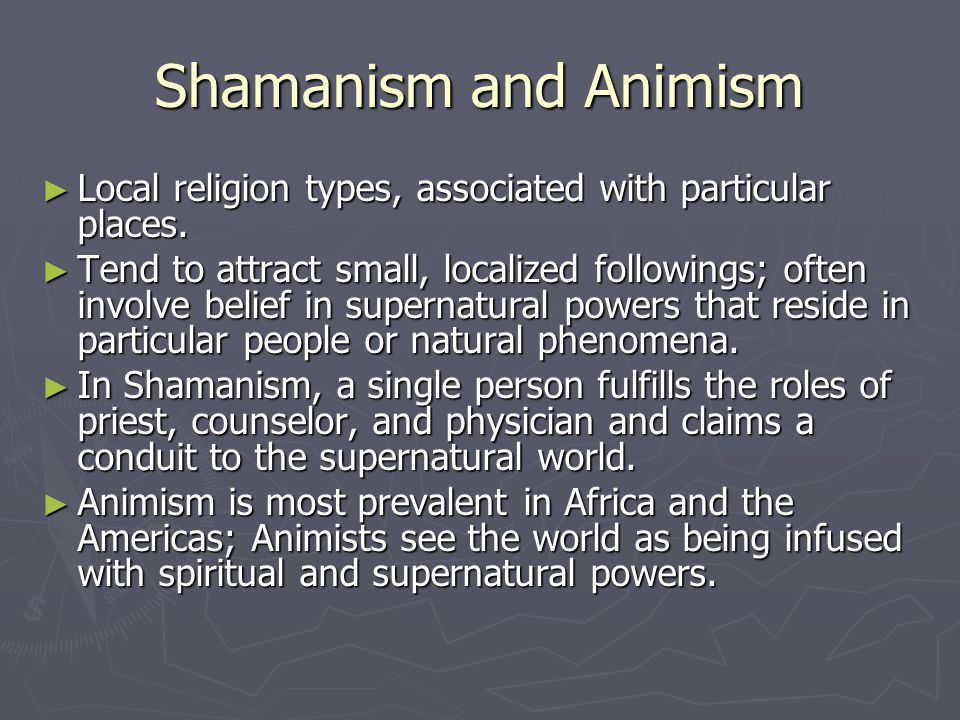 Shamanism and Animism

► Local religion types, associated with particular places.

► Tend to attract small, localized followings; often involve belief in supernatural powers that reside in particular people or natural phenomena.

► In Shamanism, a single person fulfills the roles of priest, counselor, and physician and claims a conduit to the supernatural world.

► Animism is most prevalent in Africa and the Americas; Animists see the world as being infused with spiritual and supernatural powers.